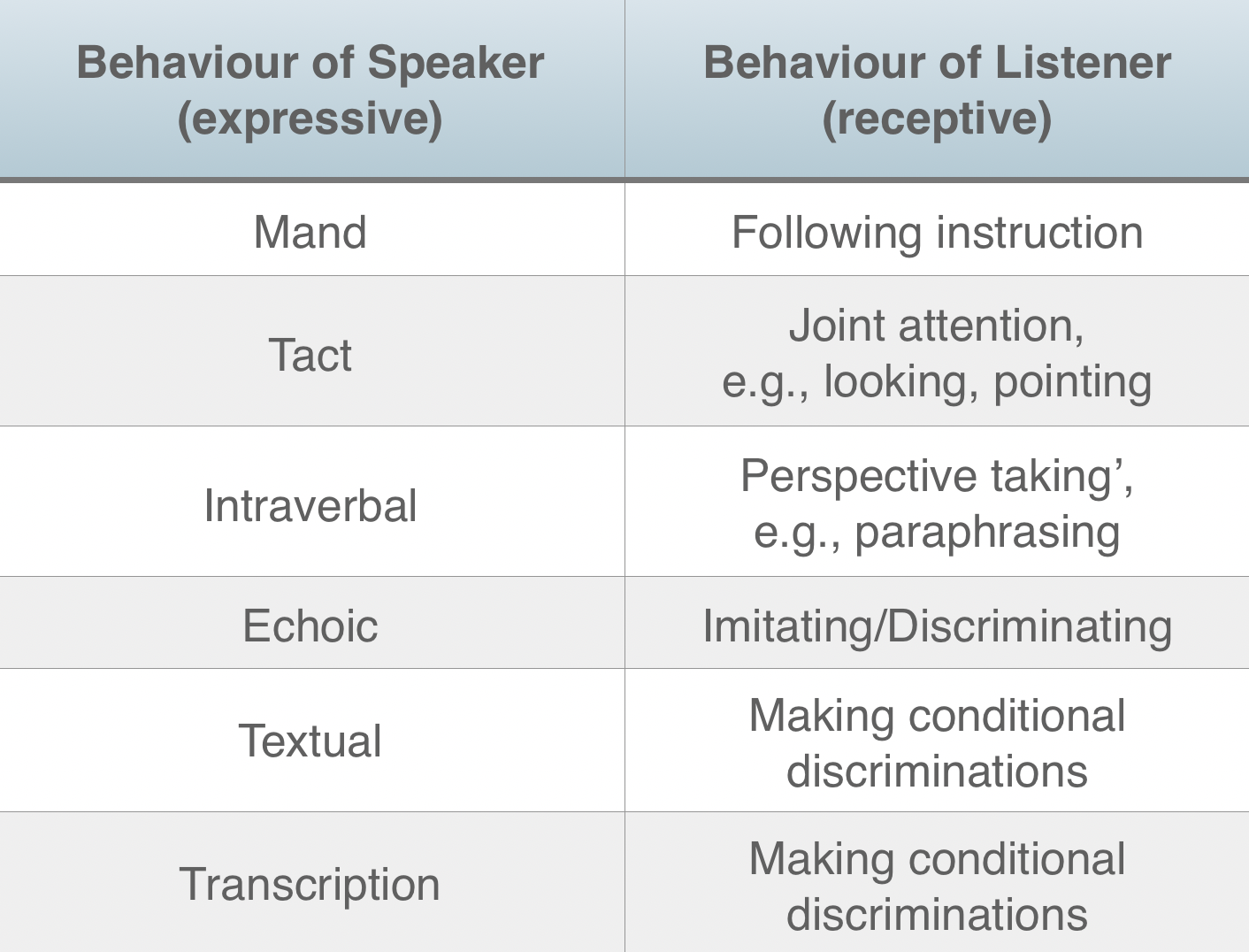 | Behaviour of Speaker (expressive) | Behaviour of Listener (receptive) |
|---|---|
| Mand | Following instruction |
| Tact | Joint attention, e.g., looking, pointing |
| Intraverbal | Perspective taking’, e.g., paraphrasing |
| Echoic | Imitating/Discriminating |
| Textual | Making conditional discriminations |
| Transcription | Making conditional discriminations |